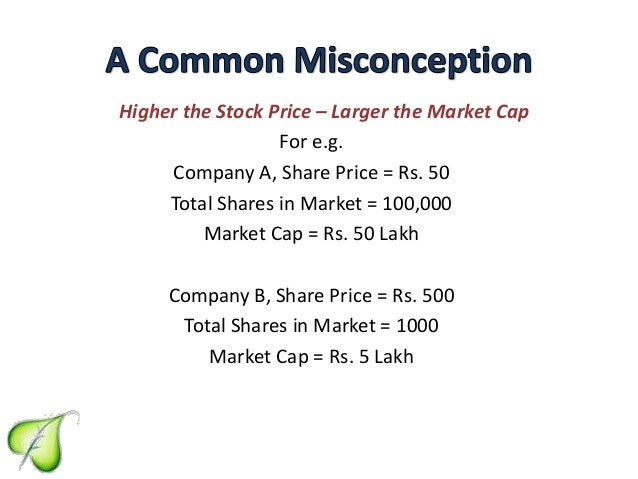 A Common Misconception

Higher the Stock Price – Larger the Market Cap

For e.g.

Company A, Share Price = Rs. 50
Total Shares in Market = 100,000
Market Cap = Rs. 50 Lakh

Company B, Share Price = Rs. 500
Total Shares in Market = 1000
Market Cap = Rs. 5 Lakh